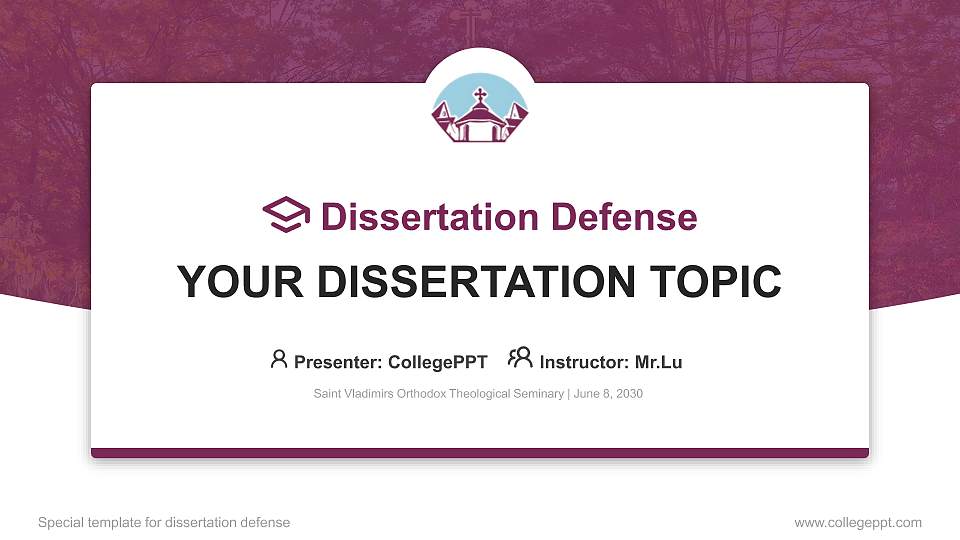 Dissertation Defense

YOUR DISSERTATION TOPIC

Presenter: CollegePPT Instructor: Mr.Lu

Saint Vladimirs Orthodox Theological Seminary | June 8, 2030

Special template for dissertation defense

www.collegeppt.com